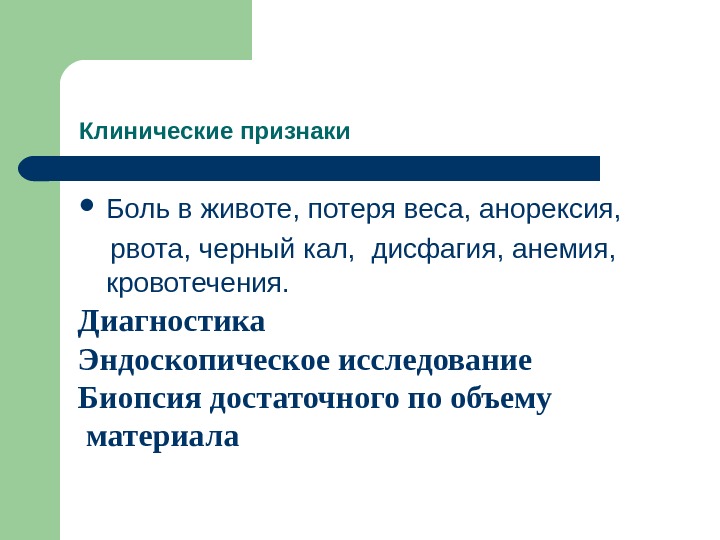 Клинические признаки

• Боль в животе, потеря веса, анорексия, рвота, черный кал, дисфагия, анемия, кровотечения.

Диагностика

Эндоскопическое исследование

Биопсия достаточного по объему материала